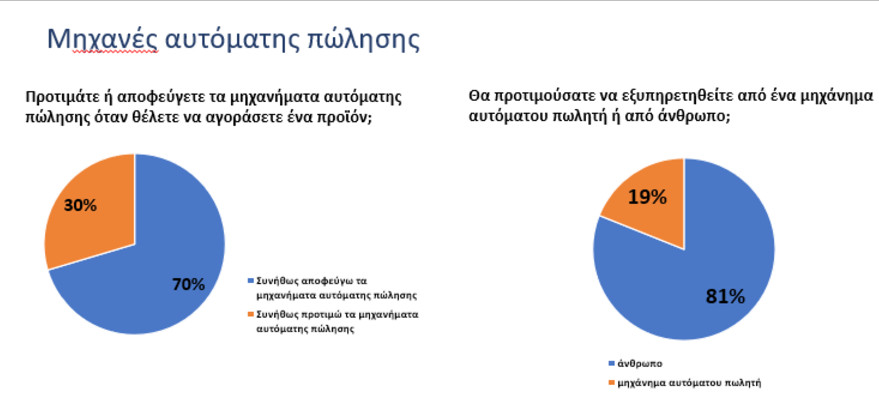 Μηχανές αυτόματης πώλησης

Προτιμάτε ή αποφεύγετε τα μηχανήματα αυτόματης πώλησης όταν θέλετε να αγοράσετε ένα προϊόν;

30%

70%

Συνήθως αποφεύγω τα μηχανήματα αυτόματης πώλησης

Συνήθως προτιμώ τα μηχανήματα αυτόματης πώλησης

Θα προτιμούσατε να εξυπηρετηθείτε από ένα μηχάνημα αυτόματου πωλητή ή από άνθρωπο;

19%

81%

άνθρωπο

μηχάνημα αυτόματου πωλητή